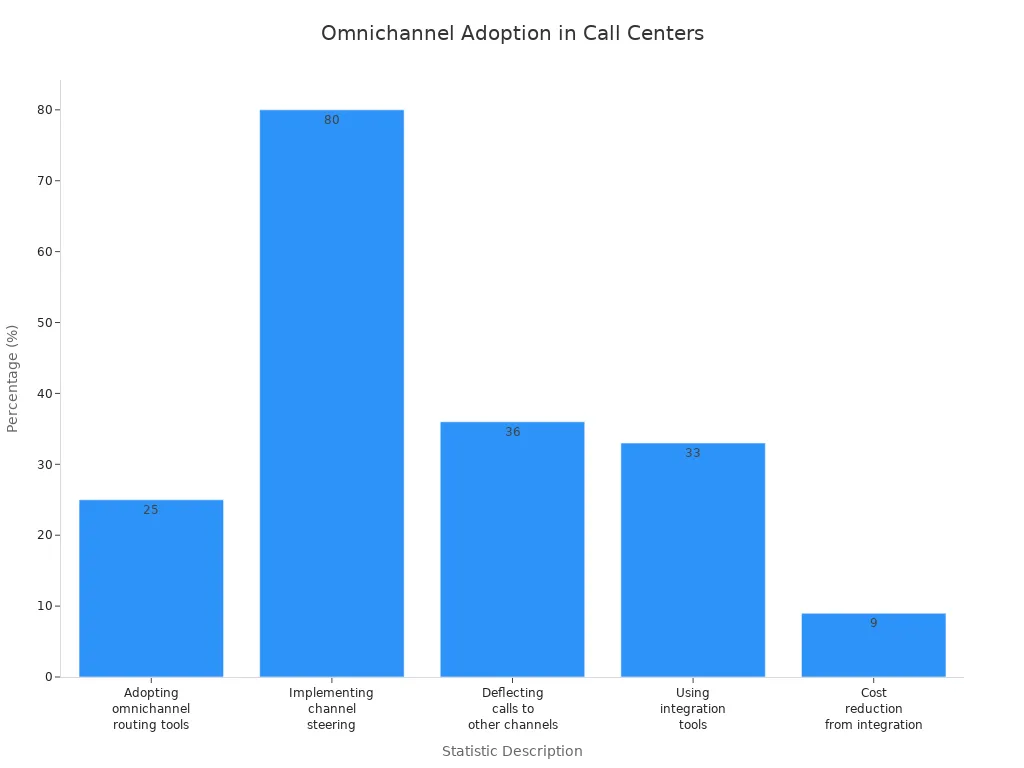 Omnichannel Adoption in Call Centers

Percentage (%)

80
70
60
50
40
30
20
10
0

25
80
36
33
9

Adopting omnichannel routing tools
Implementing channel steering
Deflecting calls to other channels
Using integration tools
Cost reduction from integration

Statistic Description